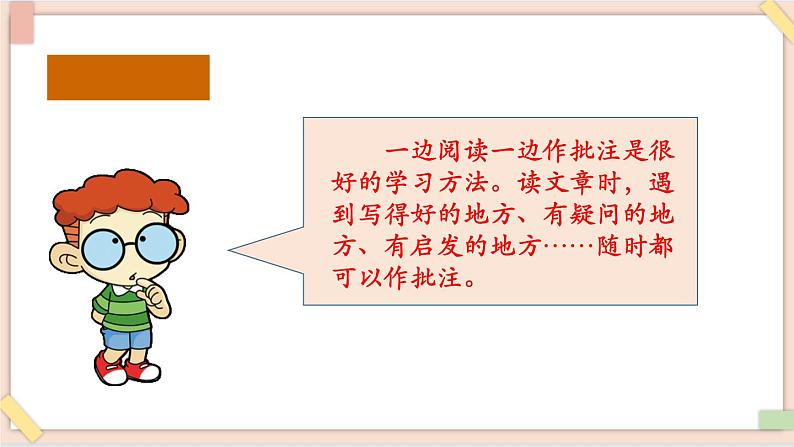 一边阅读一边作批注是很好的学习方法。读文章时，遇到写得好的地方、有疑问的地方、有启发的地方……随时都可以作批注。